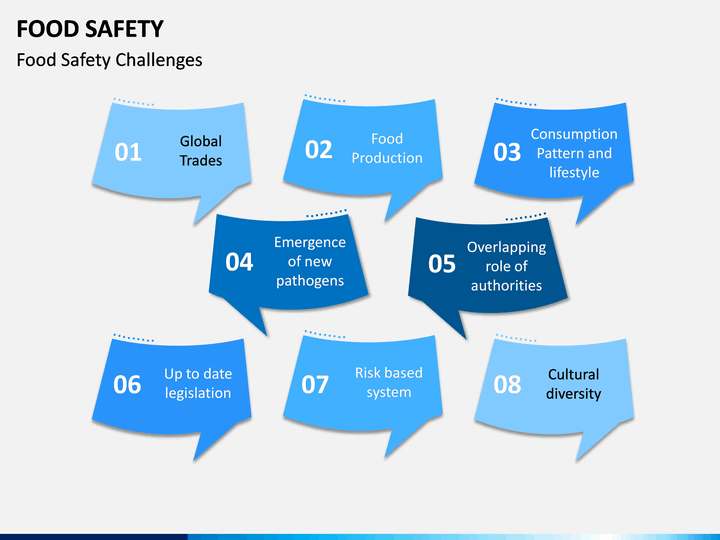 FOOD SAFETY

Food Safety Challenges

01 Global Trades

02 Food Production

03 Consumption Pattern and lifestyle

04 Emergence of new pathogens

05 Overlapping role of authorities

06 Up to date legislation

07 Risk based system

08 Cultural diversity